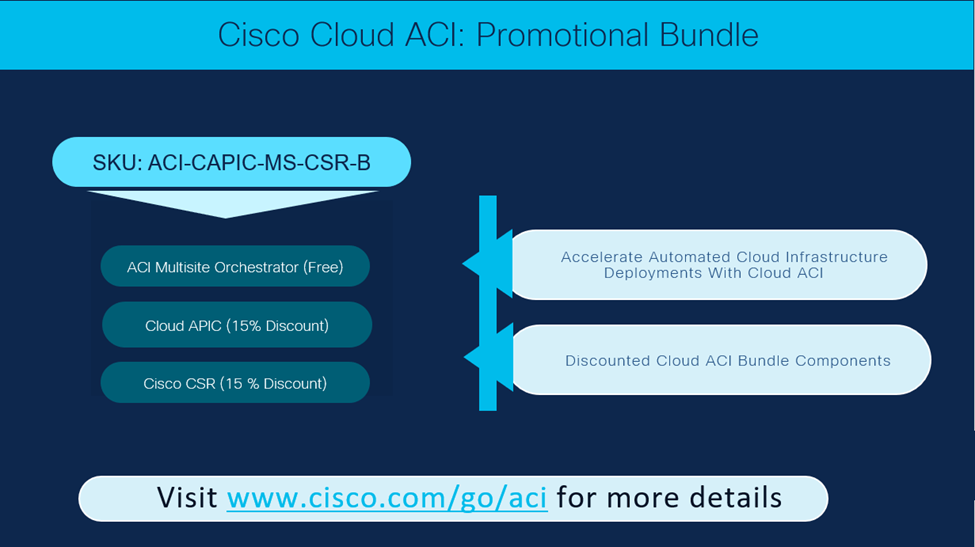 Cisco Cloud ACI: Promotional Bundle

SKU: ACI-CAPIC-MS-CSR-B

ACI Multisite Orchestrator (Free)

Cloud APIC (15% Discount)

Cisco CSR (15 % Discount)

Accelerate Automated Cloud Infrastructure Deployments With Cloud ACI

Discounted Cloud ACI Bundle Components

Visit www.cisco.com/go/aci for more details